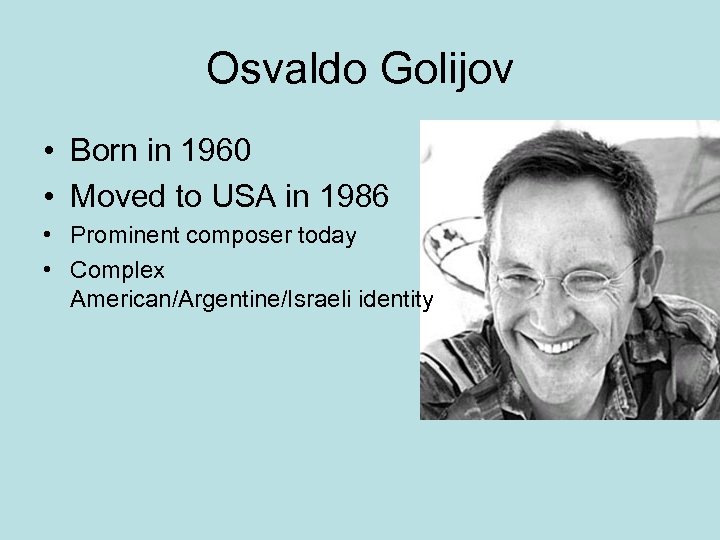 Osvaldo Golijov

• Born in 1960
• Moved to USA in 1986
• Prominent composer today
• Complex American/Argentine/Israeli identity